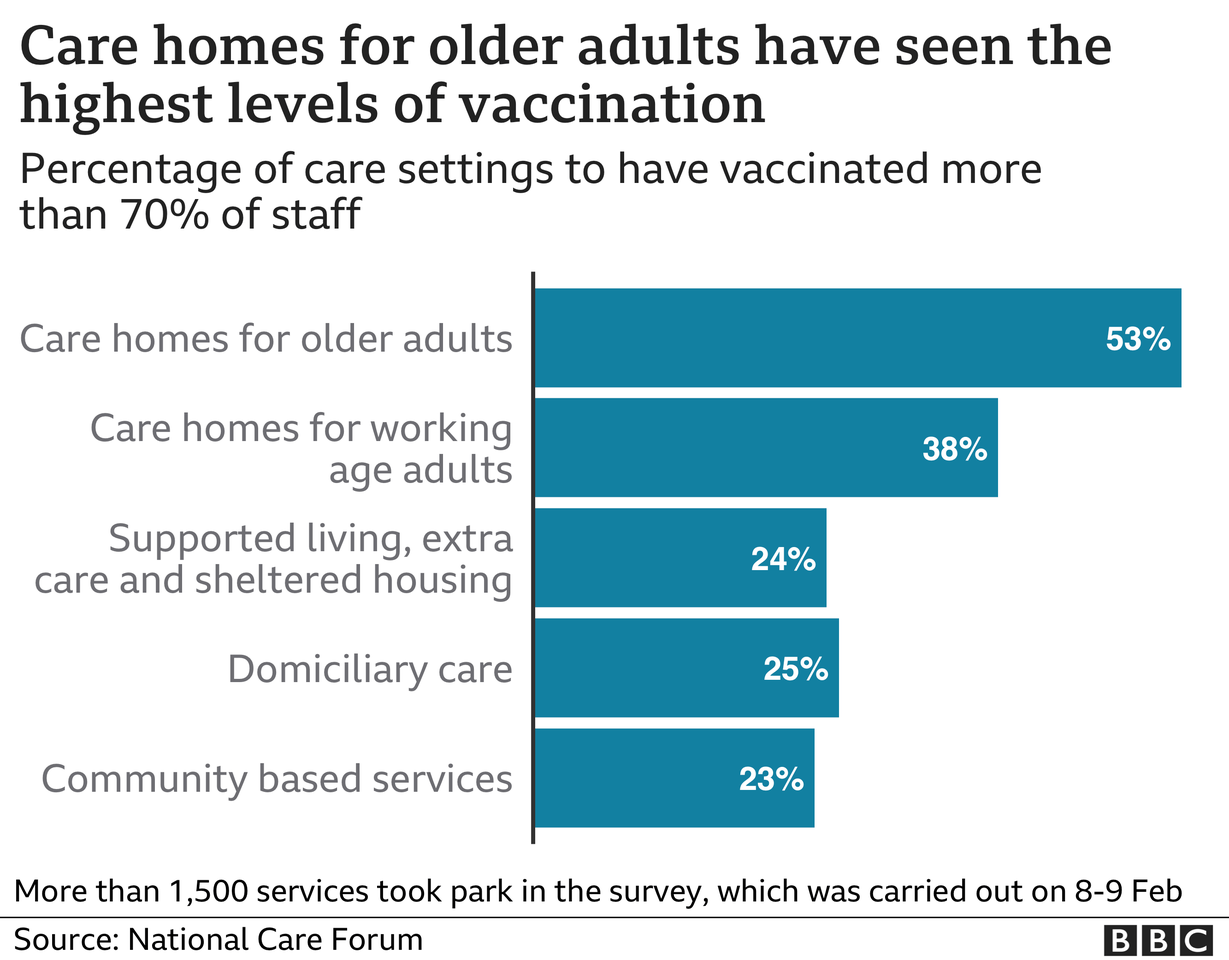 Care homes for older adults have seen the highest levels of vaccination

Percentage of care settings to have vaccinated more than 70% of staff

Care homes for older adults 53%

Care homes for working age adults 38%

Supported living, extra care and sheltered housing 24%

Domiciliary care 25%

Community based services 23%

More than 1,500 services took park in the survey, which was carried out on 8-9 Feb

Source: National Care Forum

BBC